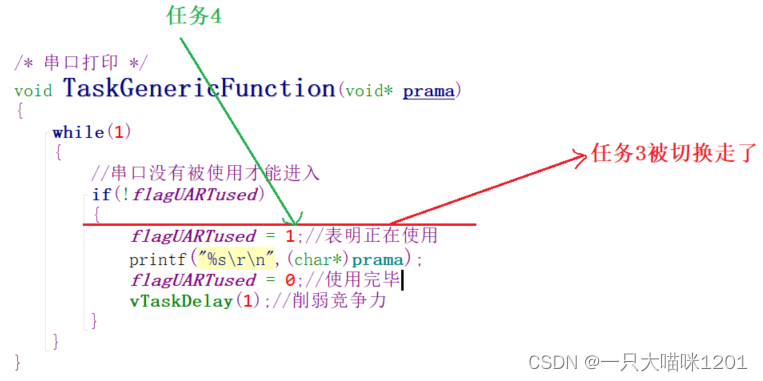 任务4

/* 串口打印 */
void TaskGenericFunction(void* prama)
{
while(1)
{
//串口没有被使用才能进入
if(!flagUARTused)
{
flagUARTused = 1;//表明正在使用
printf("%s\r\n",(char*)prama);
flagUARTused = 0;//使用完毕
vTaskDelay(1);//削弱竞争力
}
}
}

任务3被切换走了

CSDN @一只大喵咪1201